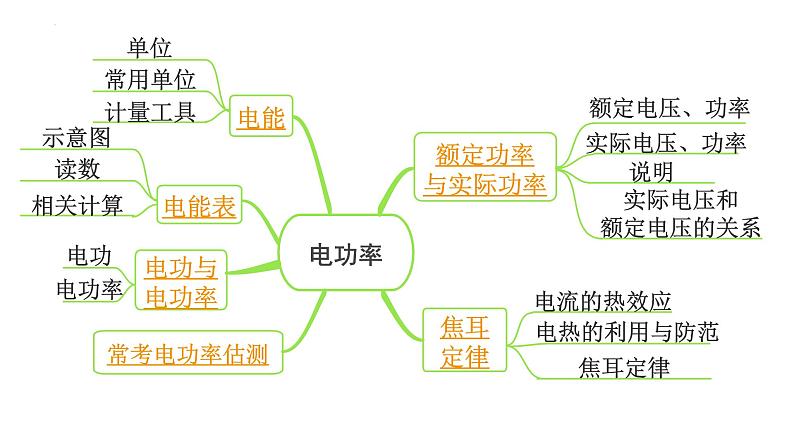 电功率

电能
单位
常用单位
计量工具

电能表
示意图
读数
相关计算

电功与电功率
电功
电功率

常考电功率估测

额定功率与实际功率
额定电压、功率
实际电压、功率
说明
实际电压和额定电压的关系

焦耳定律
电流的热效应
电热的利用与防范
焦耳定律